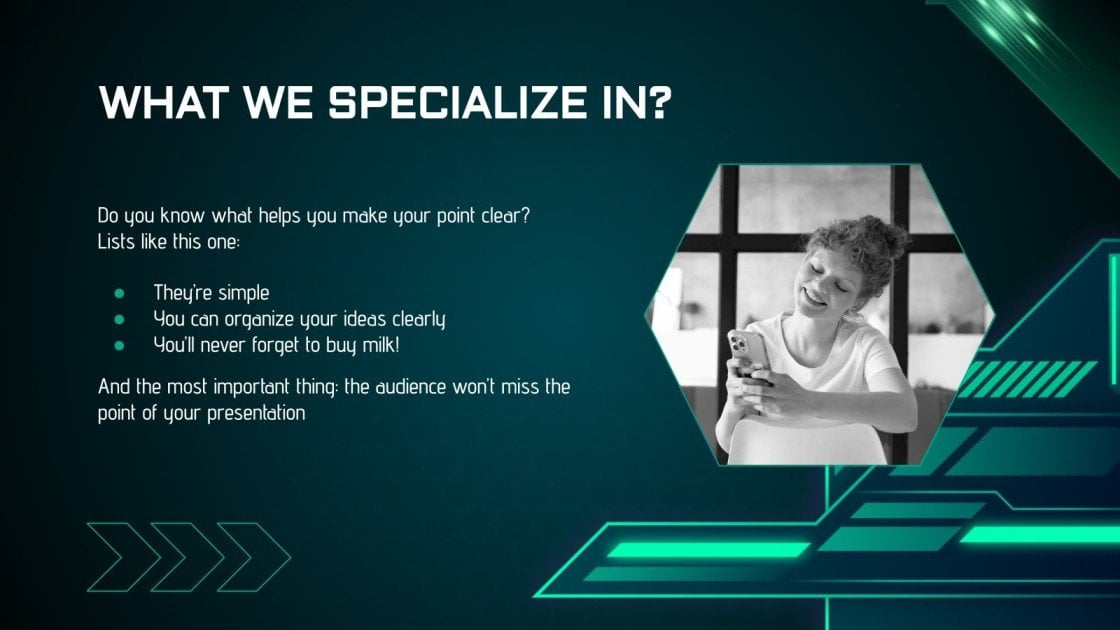 WHAT WE SPECIALIZE IN?

Do you know what helps you make your point clear? Lists like this one:

- They're simple
- You can organize your ideas clearly
- You'll never forget to buy milk!

And the most important thing: the audience won't miss the point of your presentation